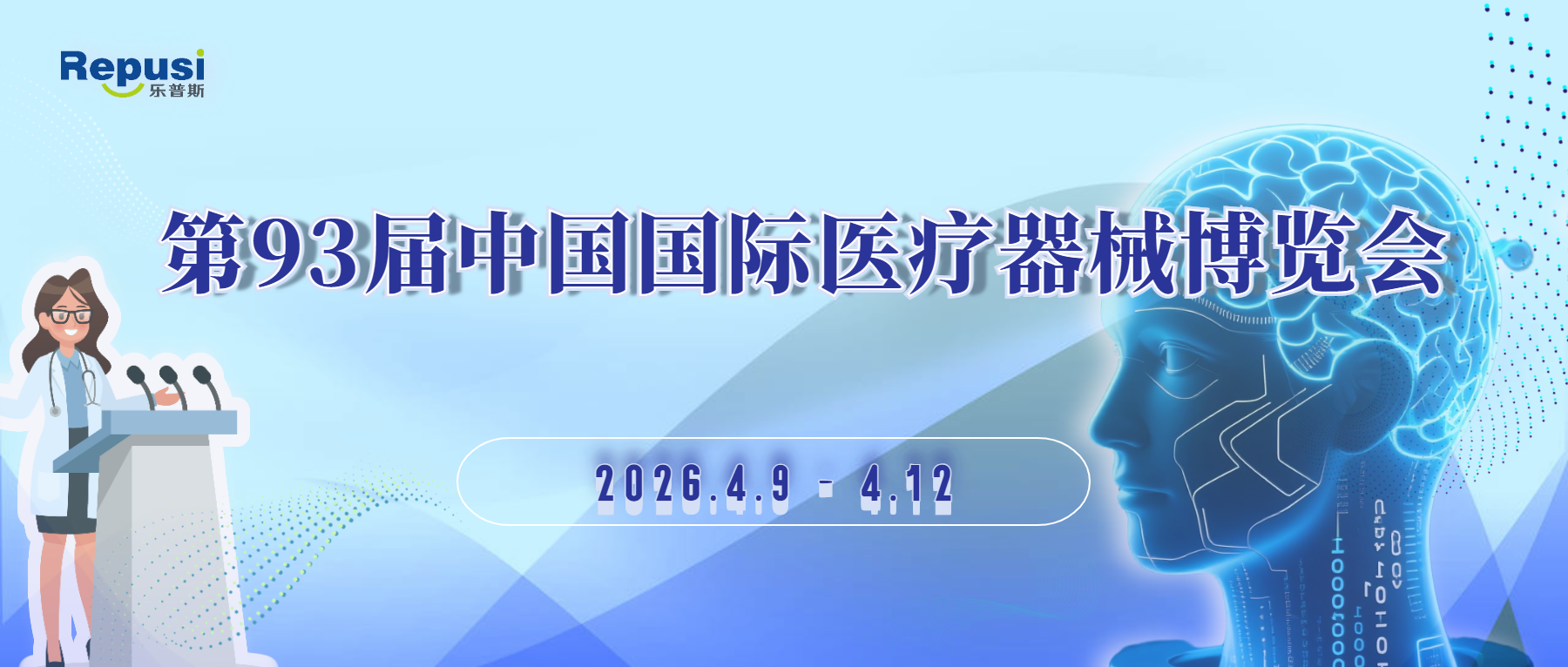 Repusi
乐普斯

第93届中国国际医疗器械博览会

2026.4.9 - 4.12